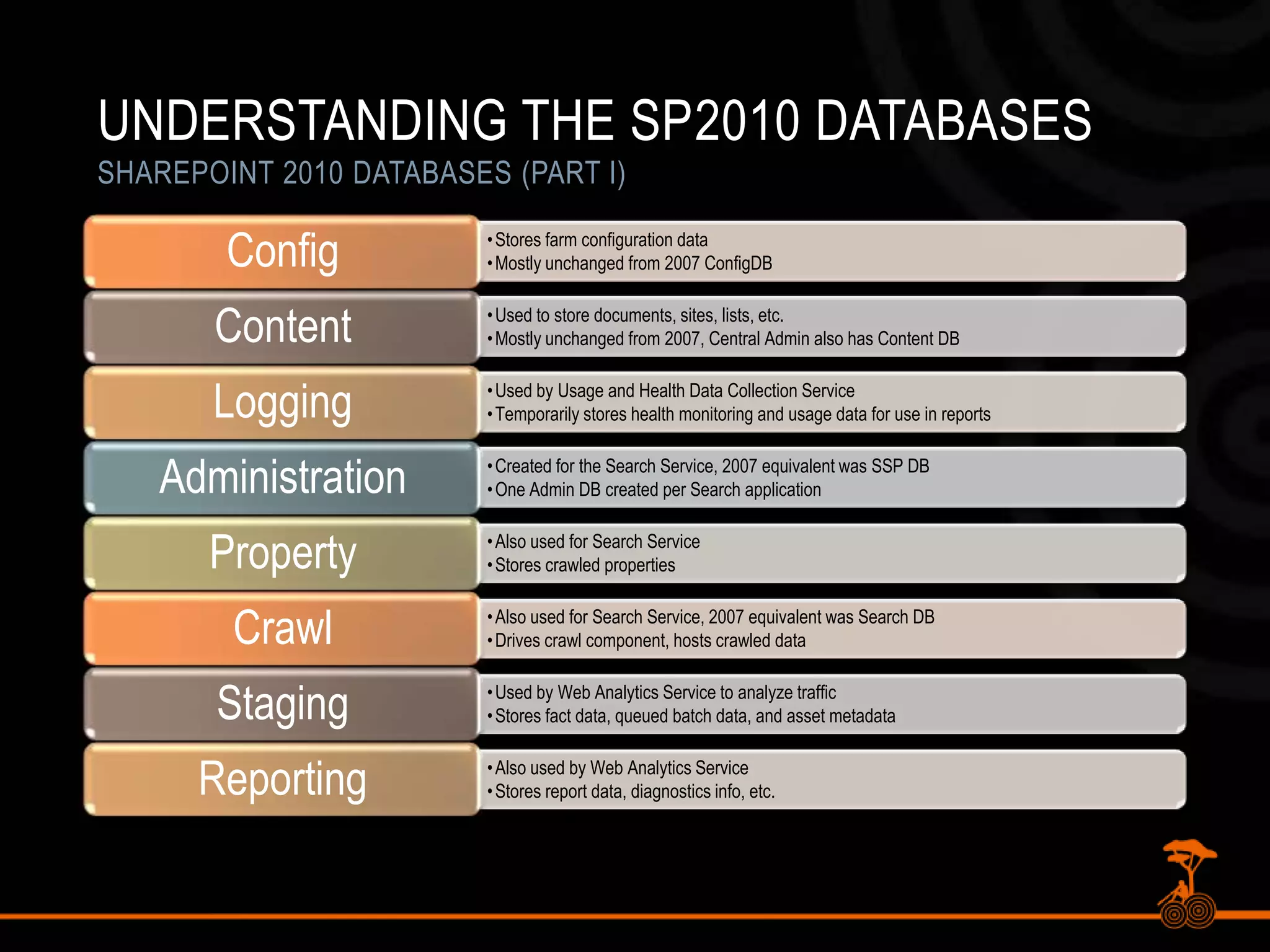 UNDERSTANDING THE SP2010 DATABASES
SHAREPOINT 2010 DATABASES (PART I)

Config
• Stores farm configuration data
• Mostly unchanged from 2007 ConfigDB

Content
• Used to store documents, sites, lists, etc.
• Mostly unchanged from 2007, Central Admin also has Content DB

Logging
• Used by Usage and Health Data Collection Service
• Temporarily stores health monitoring and usage data for use in reports

Administration
• Created for the Search Service, 2007 equivalent was SSP DB
• One Admin DB created per Search application

Property
• Also used for Search Service
• Stores crawled properties

Crawl
• Also used for Search Service, 2007 equivalent was Search DB
• Drives crawl component, hosts crawled data

Staging
• Used by Web Analytics Service to analyze traffic
• Stores fact data, queued batch data, and asset metadata

Reporting
• Also used by Web Analytics Service
• Stores report data, diagnostics info, etc.